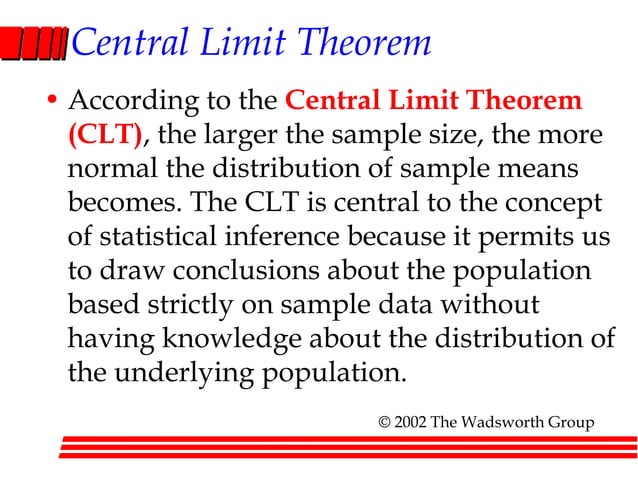 Central Limit Theorem

• According to the Central Limit Theorem (CLT), the larger the sample size, the more normal the distribution of sample means becomes. The CLT is central to the concept of statistical inference because it permits us to draw conclusions about the population based strictly on sample data without having knowledge about the distribution of the underlying population.

© 2002 The Wadsworth Group